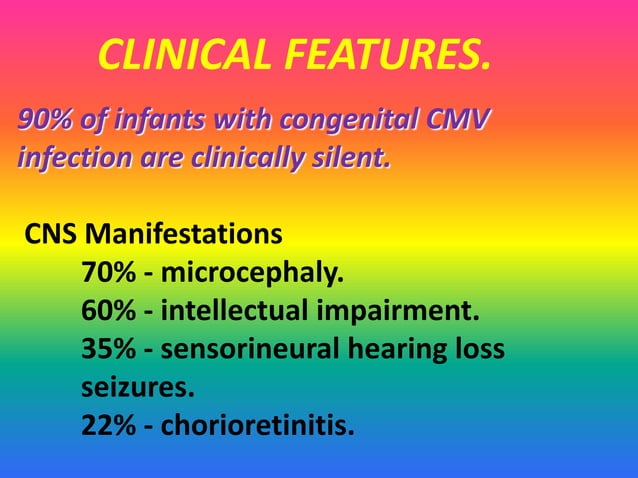 CLINICAL FEATURES.

90% of infants with congenital CMV infection are clinically silent.

CNS Manifestations
70% - microcephaly.
60% - intellectual impairment.
35% - sensorineural hearing loss seizures.
22% - chorioretinitis.